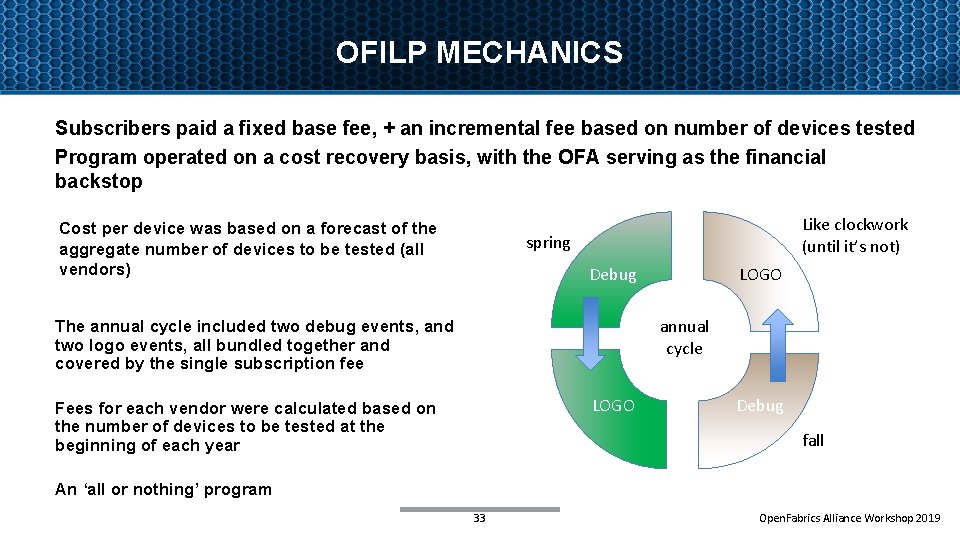 OFILP MECHANICS

Subscribers paid a fixed base fee, + an incremental fee based on number of devices tested

Program operated on a cost recovery basis, with the OFA serving as the financial backstop

Cost per device was based on a forecast of the aggregate number of devices to be tested (all vendors)

The annual cycle included two debug events, and two logo events, all bundled together and covered by the single subscription fee

Fees for each vendor were calculated based on the number of devices to be tested at the beginning of each year

An 'all or nothing' program

spring

Like clockwork (until it's not)

Debug

LOGO

annual cycle

LOGO

Debug

fall

33

OpenFabrics Alliance Workshop 2019